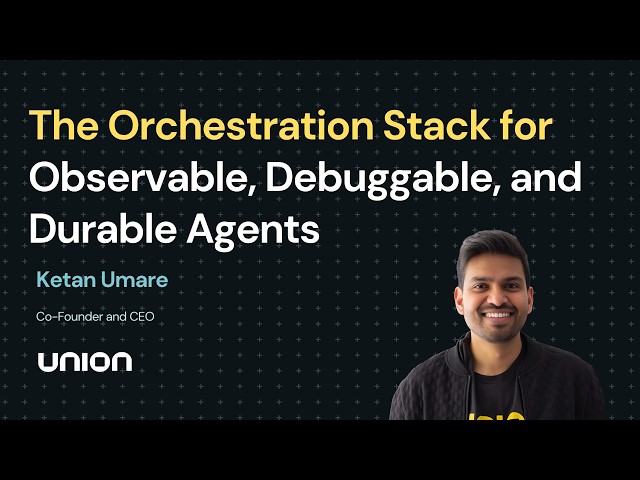 The Orchestration Stack for Observable, Debuggable, and Durable Agents

Ketan Umare

Co-Founder and CEO

UNION